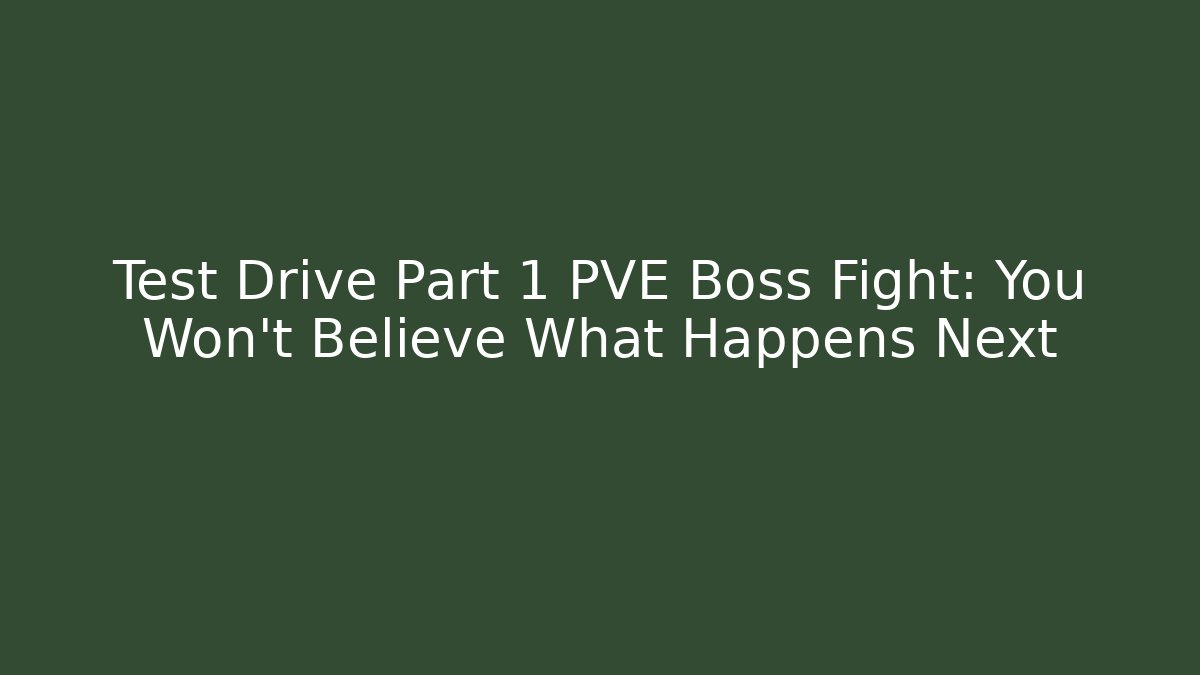 Test Drive Part 1 PVE Boss Fight: You Won't Believe What Happens Next